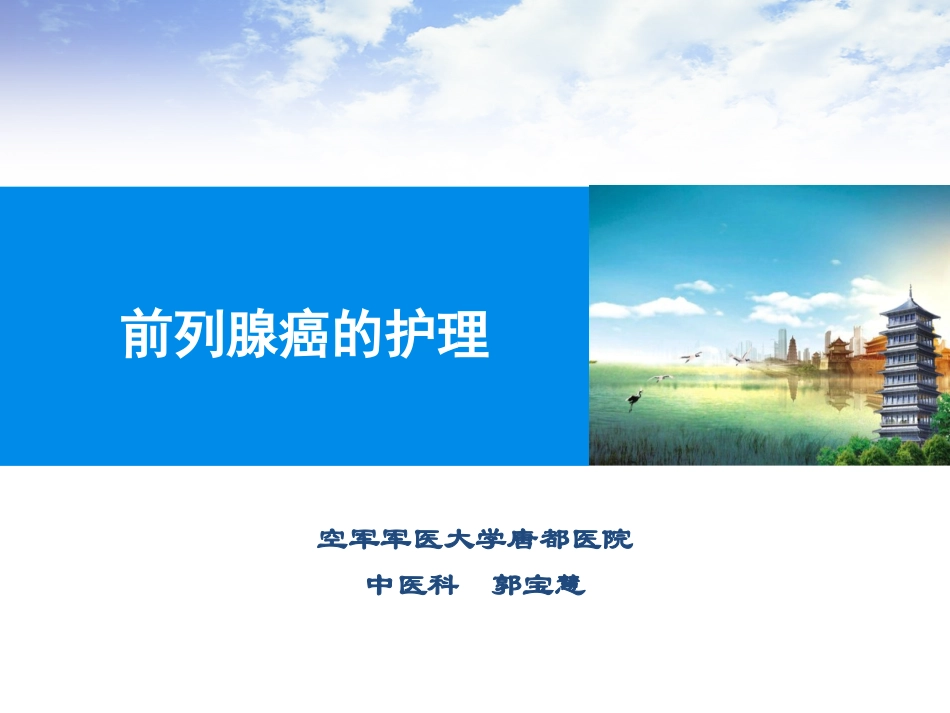 前列腺癌的护理

空军军医大学唐都医院

中医科　郭宝慧